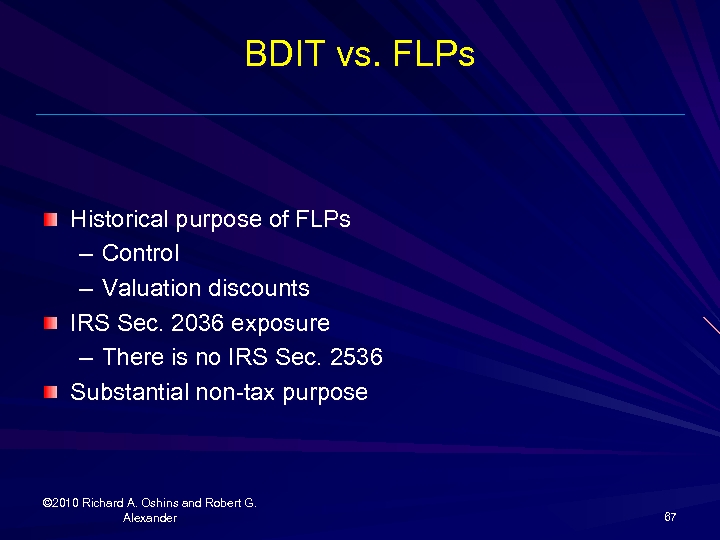 BDIT vs. FLPs

Historical purpose of FLPs
– Control
– Valuation discounts

IRS Sec. 2036 exposure
– There is no IRS Sec. 2536

Substantial non-tax purpose

©2010 Richard A. Oshins and Robert G. Alexander

67